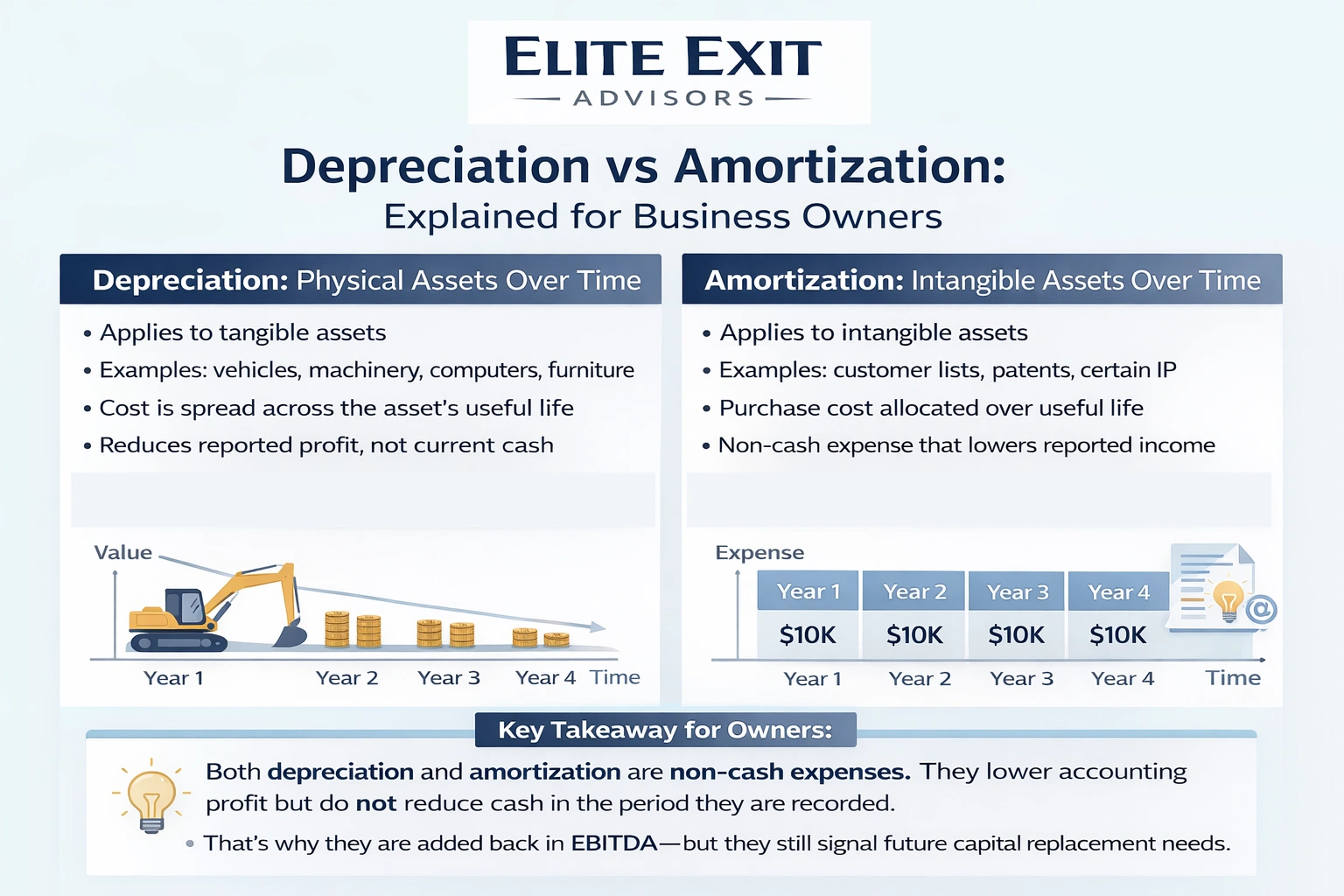 ELITE EXIT
ADVISORS

Depreciation vs Amortization:
Explained for Business Owners

Depreciation: Physical Assets Over Time

• Applies to tangible assets
• Examples: vehicles, machinery, computers, furniture
• Cost is spread across the asset's useful life
• Reduces reported profit, not current cash

Value

Year 1 Year 2 Year 3 Year 4 Time

Amortization: Intangible Assets Over Time

• Applies to intangible assets
• Examples: customer lists, patents, certain IP
• Purchase cost allocated over useful life
• Non-cash expense that lowers reported income

Expense

| Year 1 | Year 2 | Year 3 | Year 4 |
|---|---|---|---|
| $10K | $10K | $10K | $10K |

Year 1 Year 2 Year 3 Year 4 Time

Key Takeaway for Owners:

Both depreciation and amortization are non-cash expenses. They lower accounting profit but do not reduce cash in the period they are recorded.

• That's why they are added back in EBITDA—but they still signal future capital replacement needs.